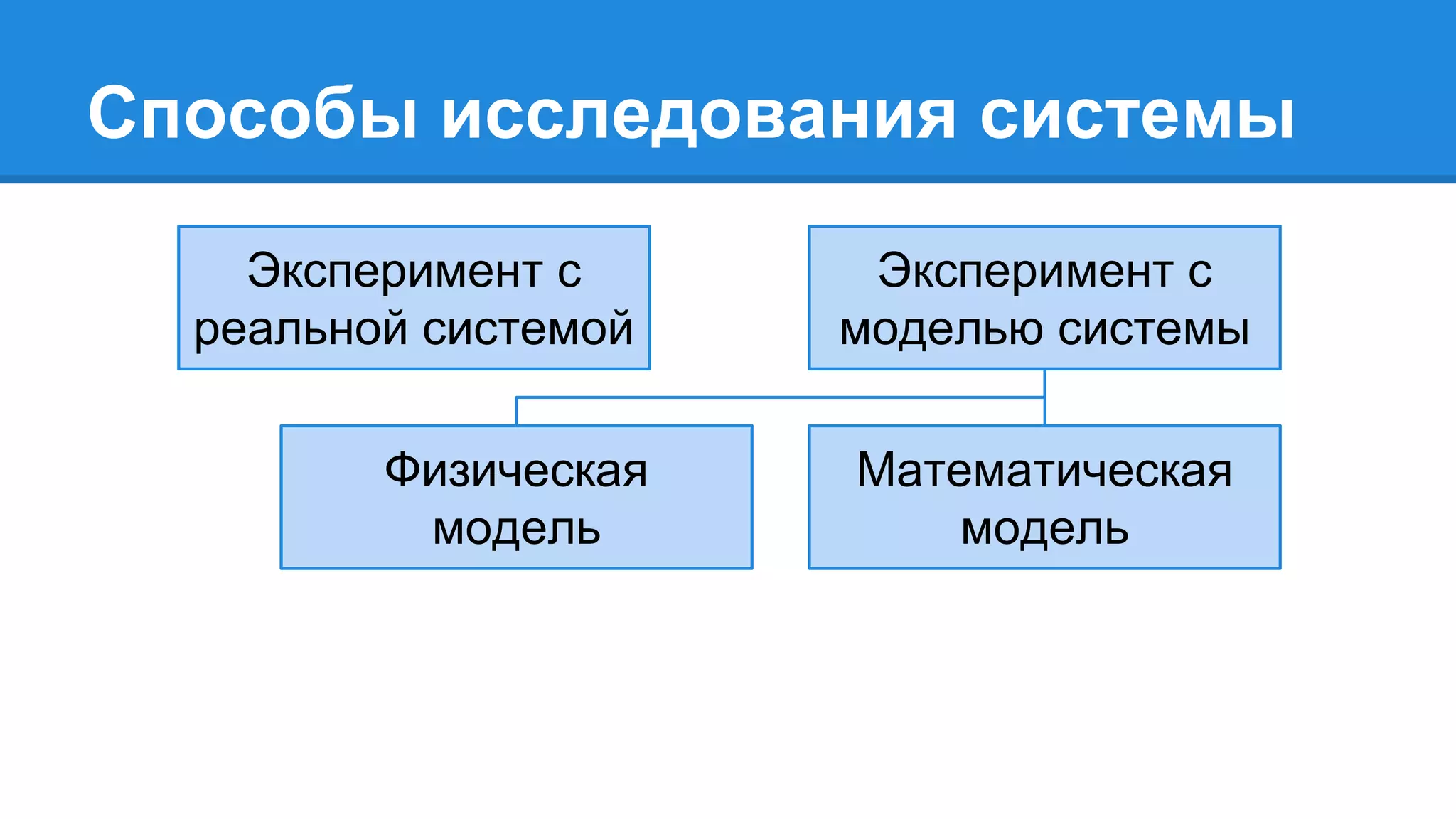 Способы исследования системы

Эксперимент с реальной системой

Эксперимент с моделью системы

Физическая модель

Математическая модель